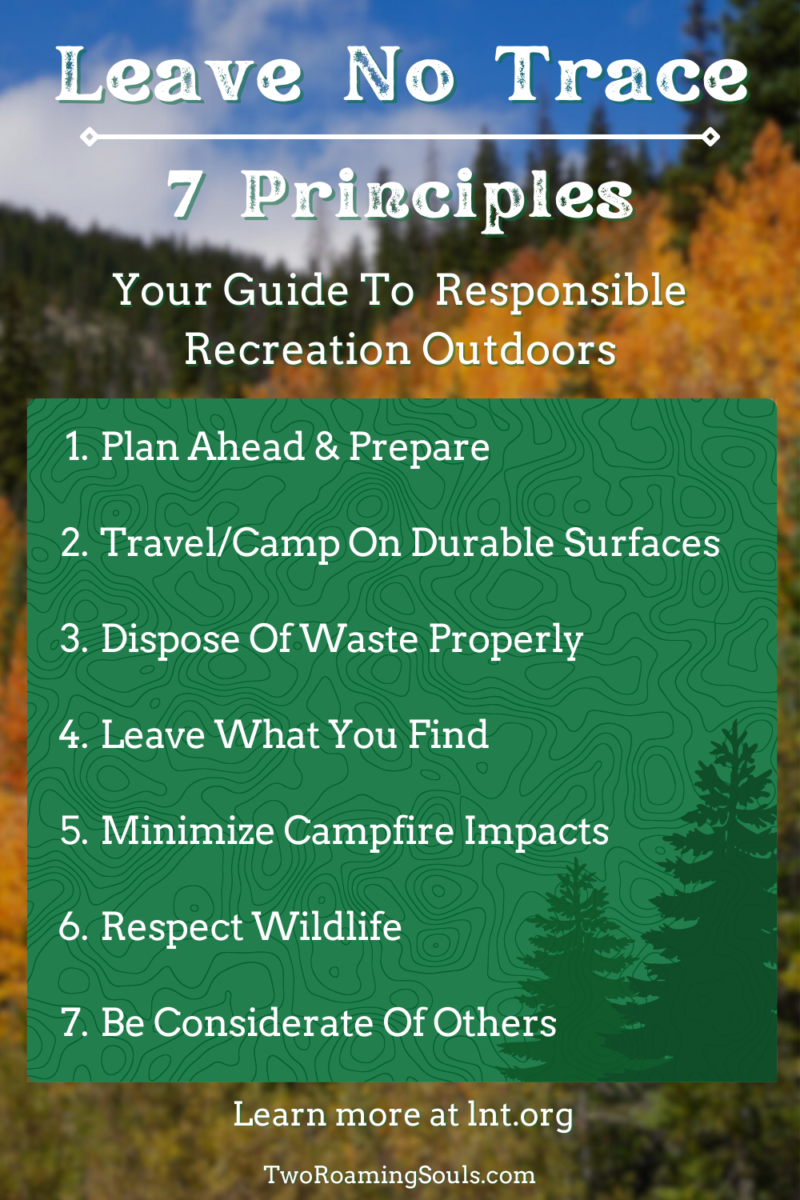 Leave No Trace

7 Principles

Your Guide To Responsible Recreation Outdoors

1. Plan Ahead & Prepare

2. Travel/Camp On Durable Surfaces

3. Dispose Of Waste Properly

4. Leave What You Find

5. Minimize Campfire Impacts

6. Respect Wildlife

7. Be Considerate Of Others

Learn more at lnt.org

TwoRoamingSouls.com